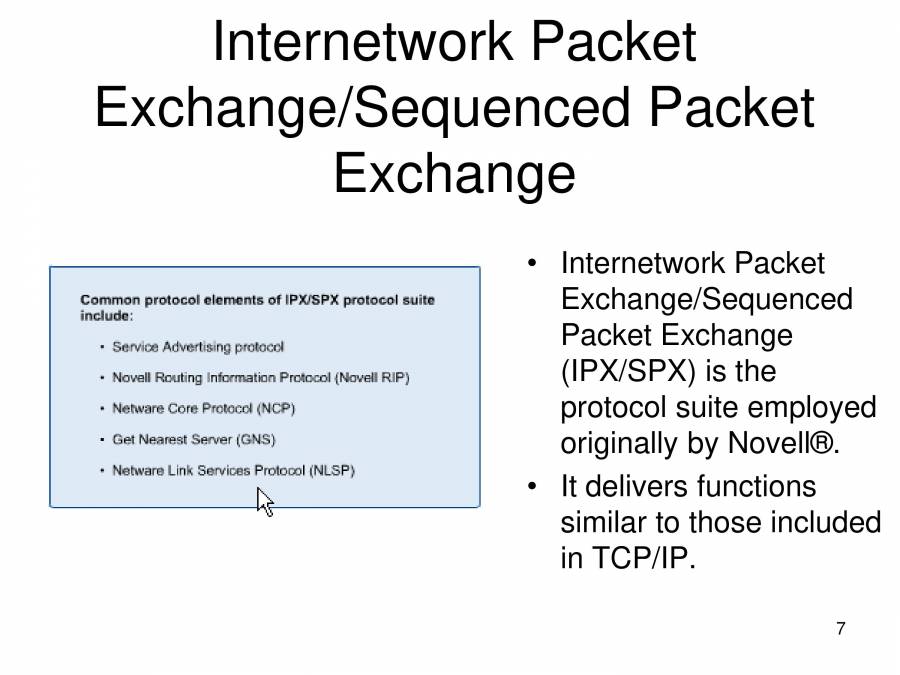 Internetwork Packet Exchange/Sequenced Packet Exchange

Common protocol elements of IPX/SPX protocol suite include:

• Service Advertising protocol
• Novell Routing Information Protocol (Novell RIP)
• Netware Core Protocol (NCP)
• Get Nearest Server (GNS)
• Netware Link Services Protocol (NLSP)

• Internetwork Packet Exchange/Sequenced Packet Exchange (IPX/SPX) is the protocol suite employed originally by Novell®.
• It delivers functions similar to those included in TCP/IP.

7